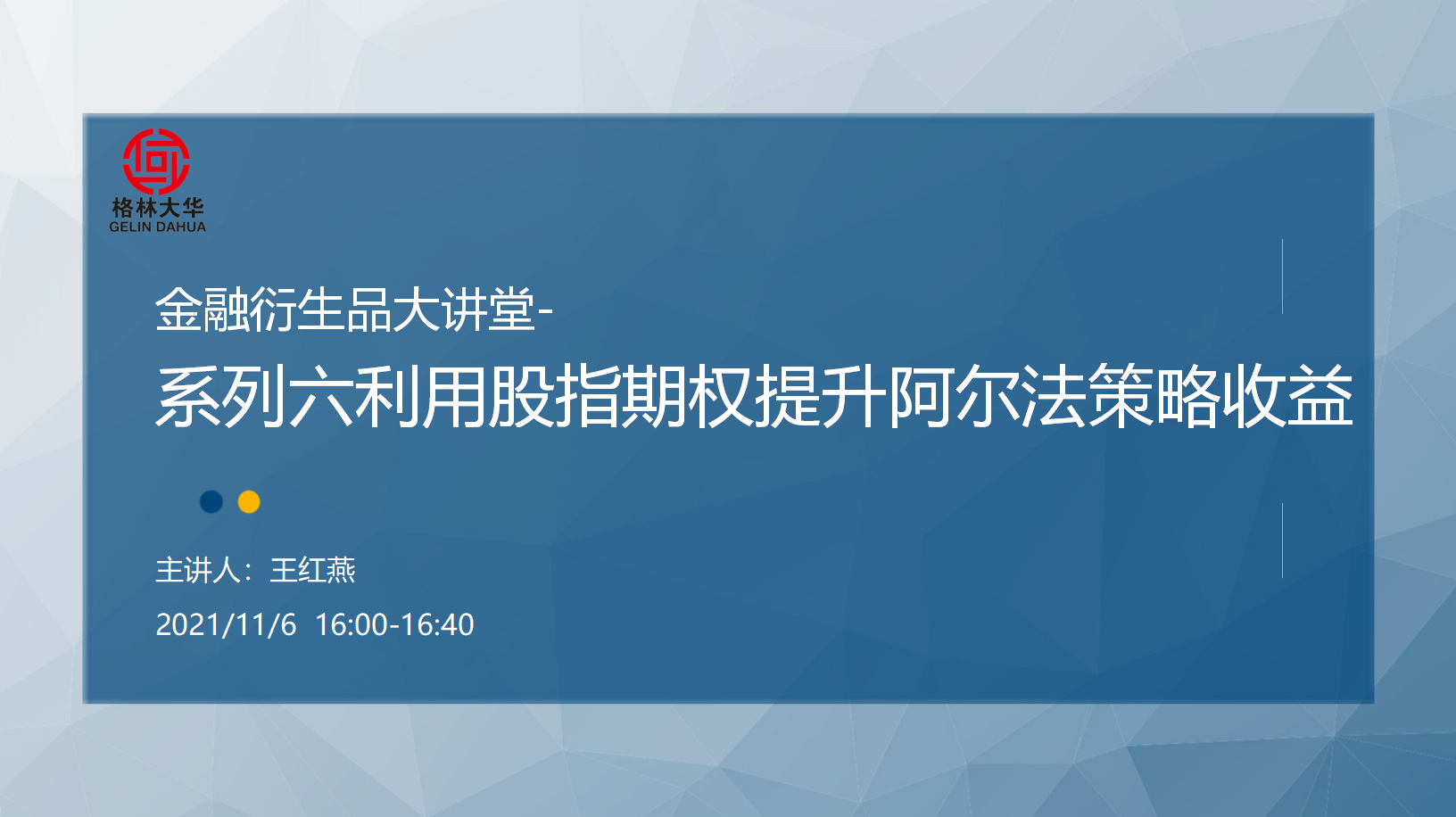 格林大华
GELIN DAHUA

金融衍生品大讲堂-
系列六利用股指期权提升阿尔法策略收益

主讲人：王红燕
2021/11/6 16:00-16:40